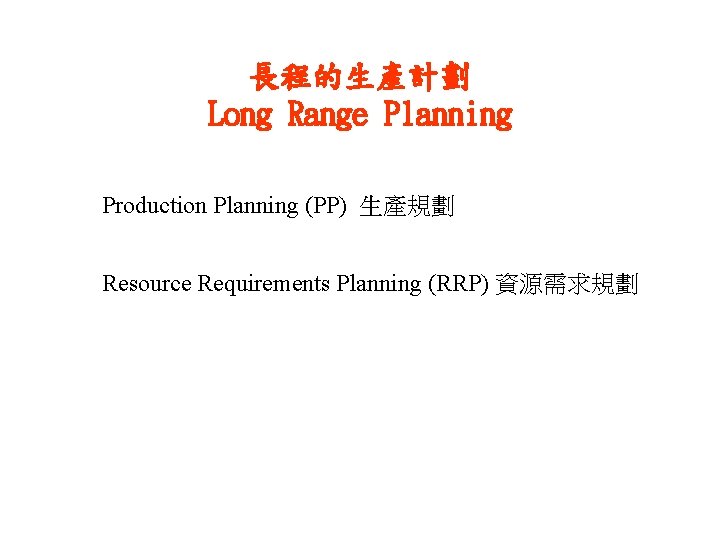 長程的生產計劃
Long Range Planning

Production Planning (PP) 生產規劃

Resource Requirements Planning (RRP) 資源需求規劃